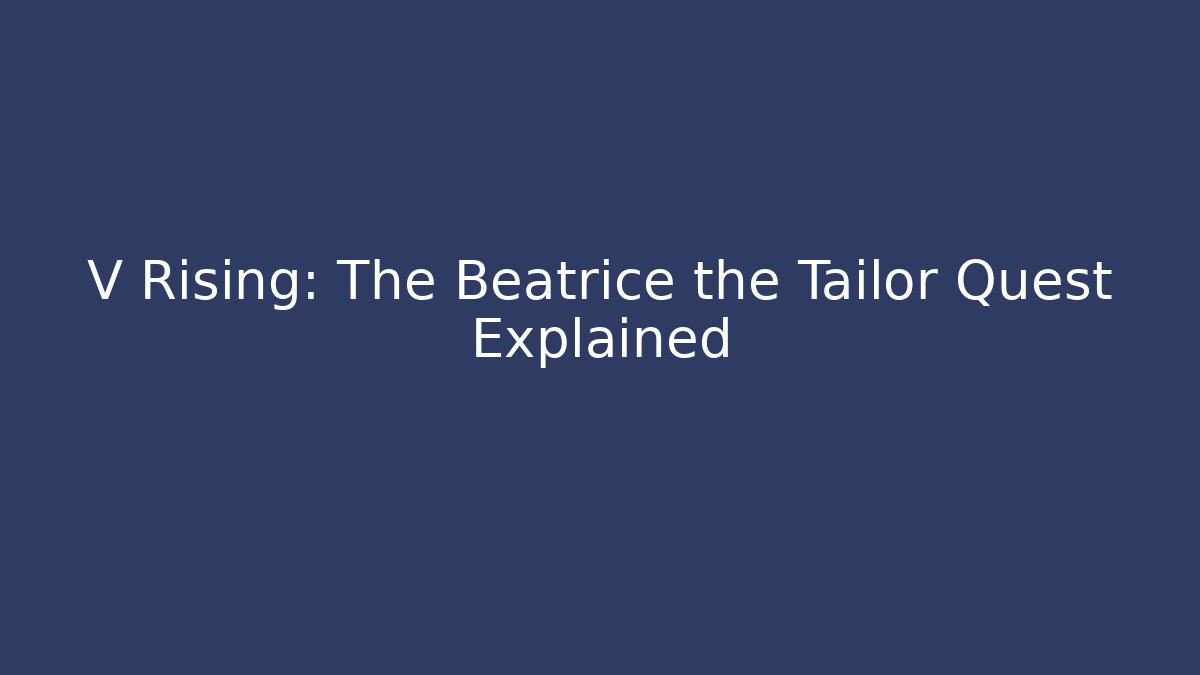 V Rising: The Beatrice the Tailor Quest Explained